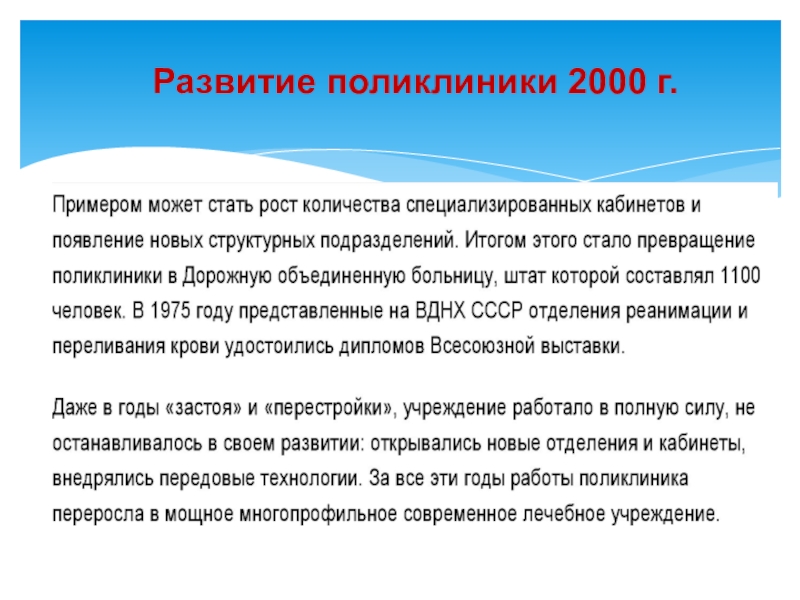 Развитие поликлиники 2000 г.

Примером может стать рост количества специализированных кабинетов и появление новых структурных подразделений. Итогом этого стало превращение поликлиники в Дорожную объединенную больницу, штат которой составлял 1100 человек. В 1975 году представленные на ВДНХ СССР отделения реанимации и переливания крови удостоились дипломов Всесоюзной выставки.

Даже в годы «застоя» и «перестройки», учреждение работало в полную силу, не останавливалось в своем развитии: открывались новые отделения и кабинеты, внедрялись передовые технологии. За все эти годы работы поликлиника переросла в мощное многопрофильное современное лечебное учреждение.